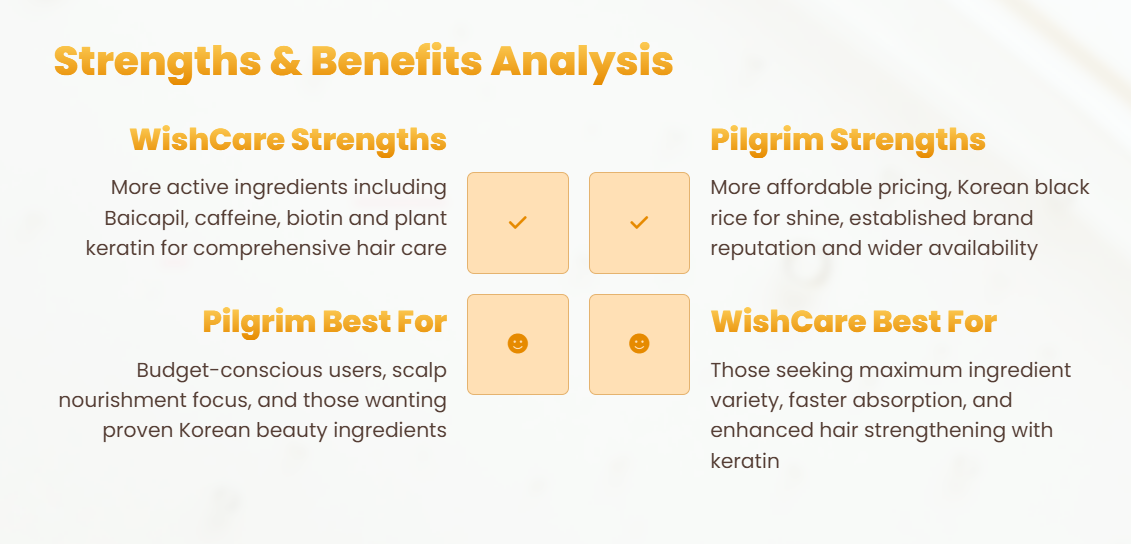 Strengths & Benefits Analysis

WishCare Strengths

More active ingredients including Baicapil, caffeine, biotin and plant keratin for comprehensive hair care

Pilgrim Strengths

More affordable pricing, Korean black rice for shine, established brand reputation and wider availability

Pilgrim Best For

Budget-conscious users, scalp nourishment focus, and those wanting proven Korean beauty ingredients

WishCare Best For

Those seeking maximum ingredient variety, faster absorption, and enhanced hair strengthening with keratin